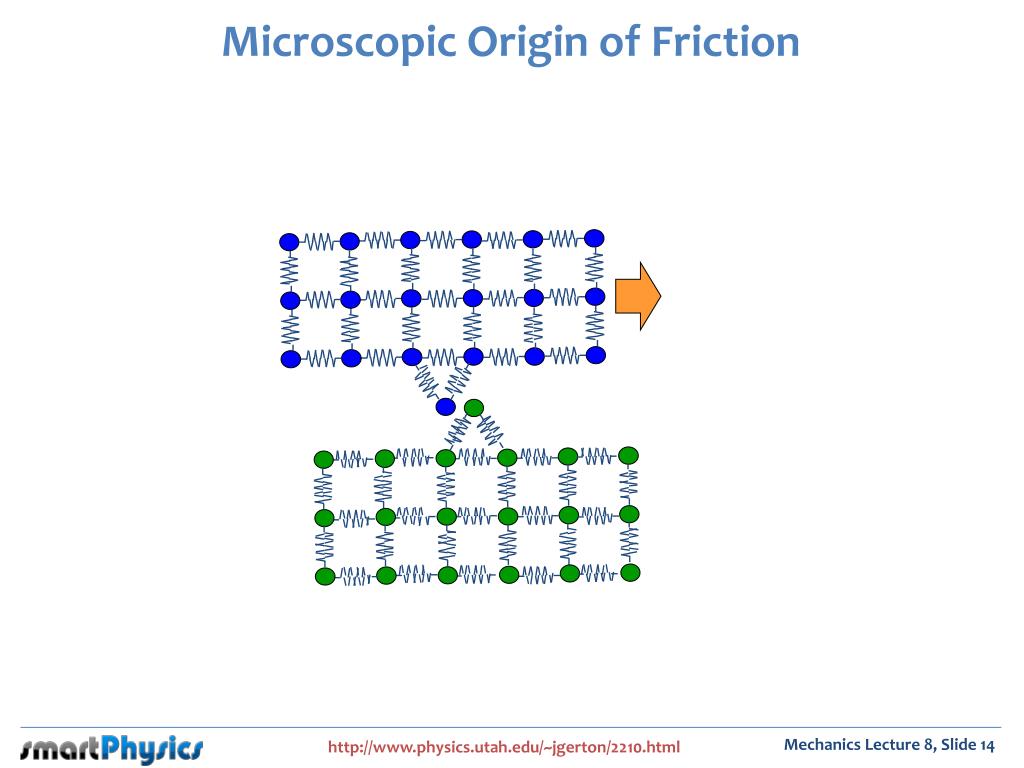 Microscopic Origin of Friction

smartPhysics

http://www.physics.utah.edu/~jgerton/2210.html

Mechanics Lecture 8, Slide 14